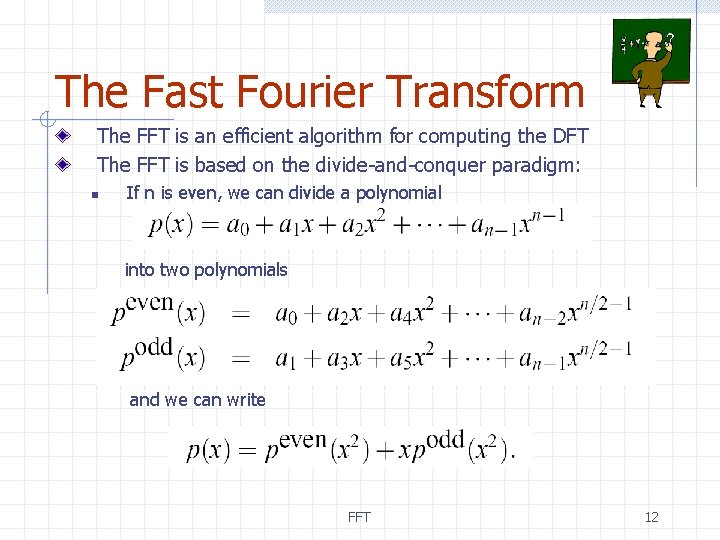 The Fast Fourier Transform

The FFT is an efficient algorithm for computing the DFT

The FFT is based on the divide-and-conquer paradigm:

If n is even, we can divide a polynomial

$p(x) = a_0 + a_1x + a_2x^2 + \cdots + a_{n-1}x^{n-1}$

into two polynomials

$p^{\text{even}}(x) = a_0 + a_2x + a_4x^2 + \cdots + a_{n-2}x^{n/2-1}$
$p^{\text{odd}}(x) = a_1 + a_3x + a_5x^2 + \cdots + a_{n-1}x^{n/2-1}$

and we can write

$p(x) = p^{\text{even}}(x^2) + xp^{\text{odd}}(x^2).$

FFT

12